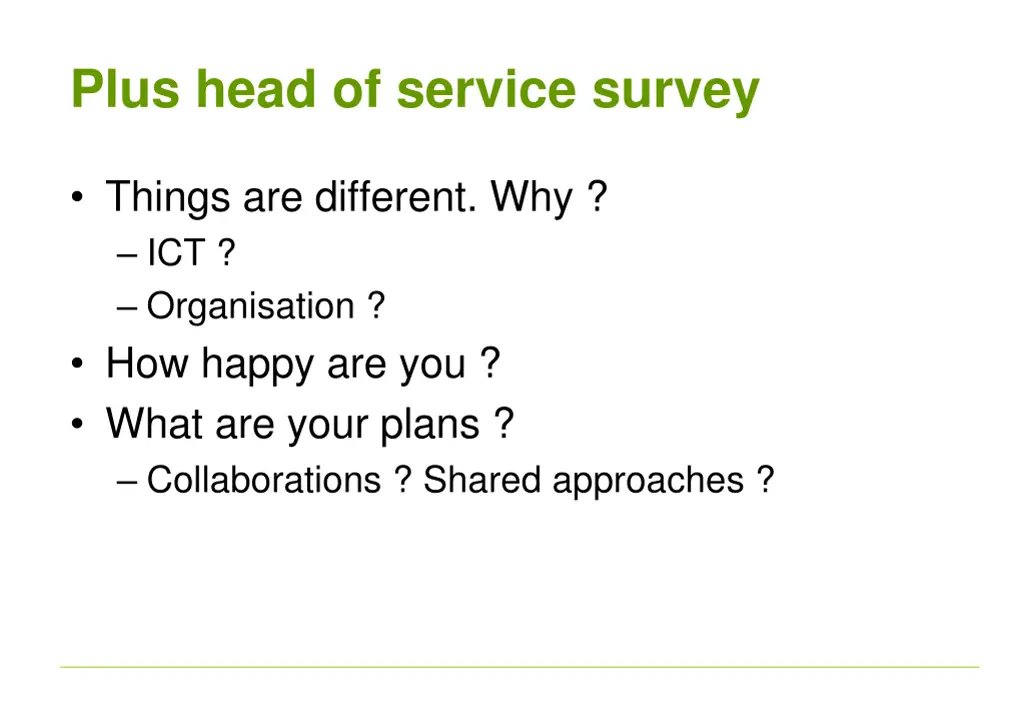 Plus head of service survey

• Things are different. Why ?
 – ICT ?
 – Organisation ?
• How happy are you ?
• What are your plans ?
 – Collaborations ? Shared approaches ?